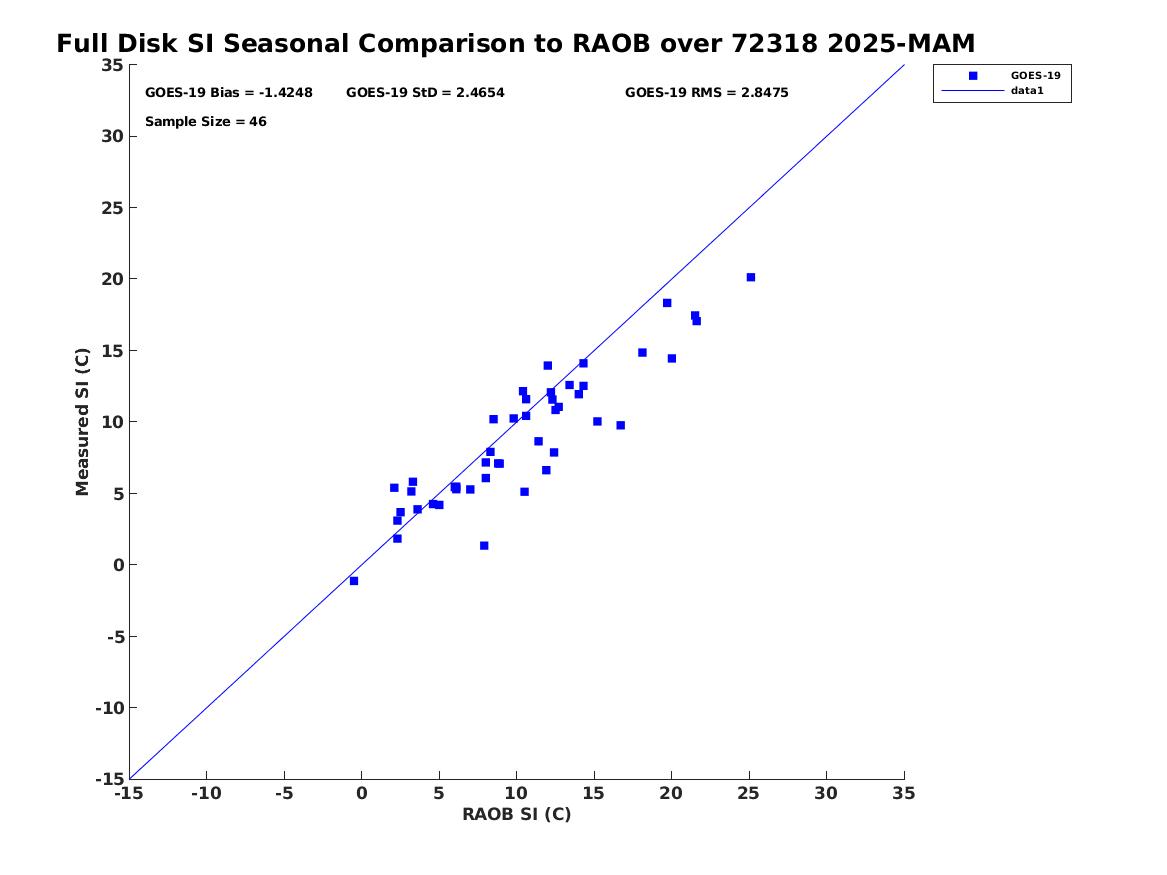 Full Disk SI Seasonal Comparison to RAOB over 72318 2025-MAM

GOES-19 Bias = -1.4248
GOES-19 StD = 2.4654
GOES-19 RMS = 2.8475
Sample Size = 46

GOES-19
data1

Measured SI (C)

35
30
25
20
15
10
5
0
-5
-10
-15

-15 -10 -5 0 5 10 15 20 25 30 35

RAOB SI (C)